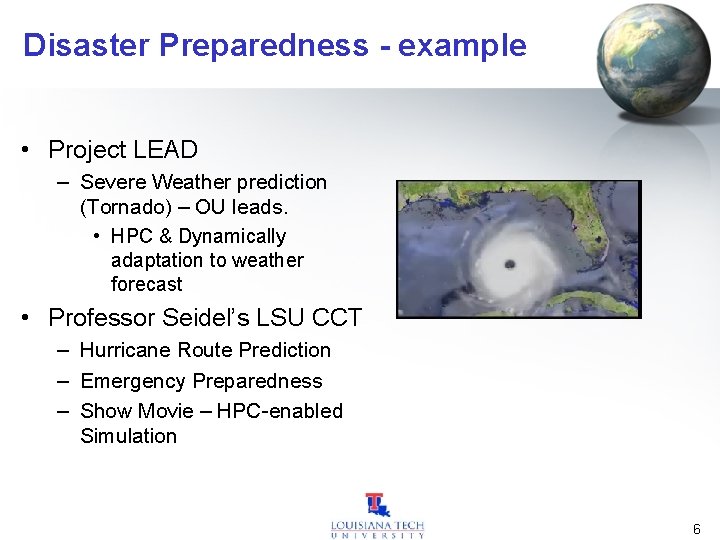 Disaster Preparedness - example

• Project LEAD
– Severe Weather prediction (Tornado) – OU leads.
• HPC & Dynamically adaptation to weather forecast

• Professor Seidel's LSU CCT
– Hurricane Route Prediction
– Emergency Preparedness
– Show Movie – HPC-enabled Simulation

LOUISIANA TECH UNIVERSITY

6